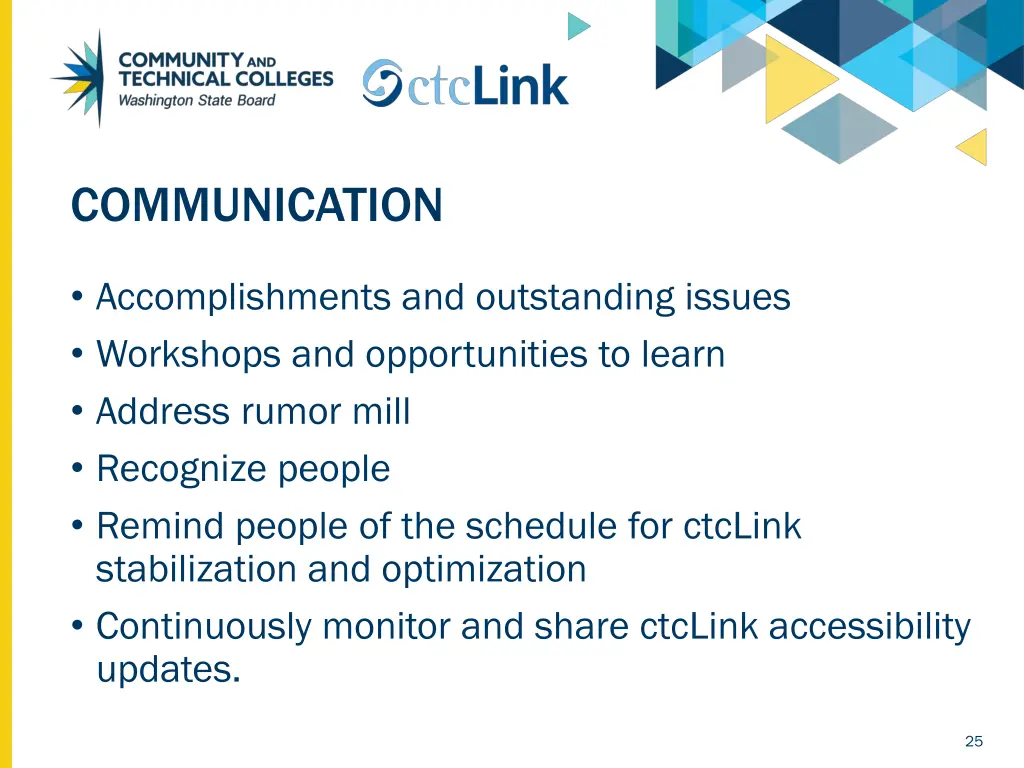 COMMUNITY AND TECHNICAL COLLEGES
Washington State Board

ctcLink

COMMUNICATION

• Accomplishments and outstanding issues
• Workshops and opportunities to learn
• Address rumor mill
• Recognize people
• Remind people of the schedule for ctcLink stabilization and optimization
• Continuously monitor and share ctcLink accessibility updates.

25